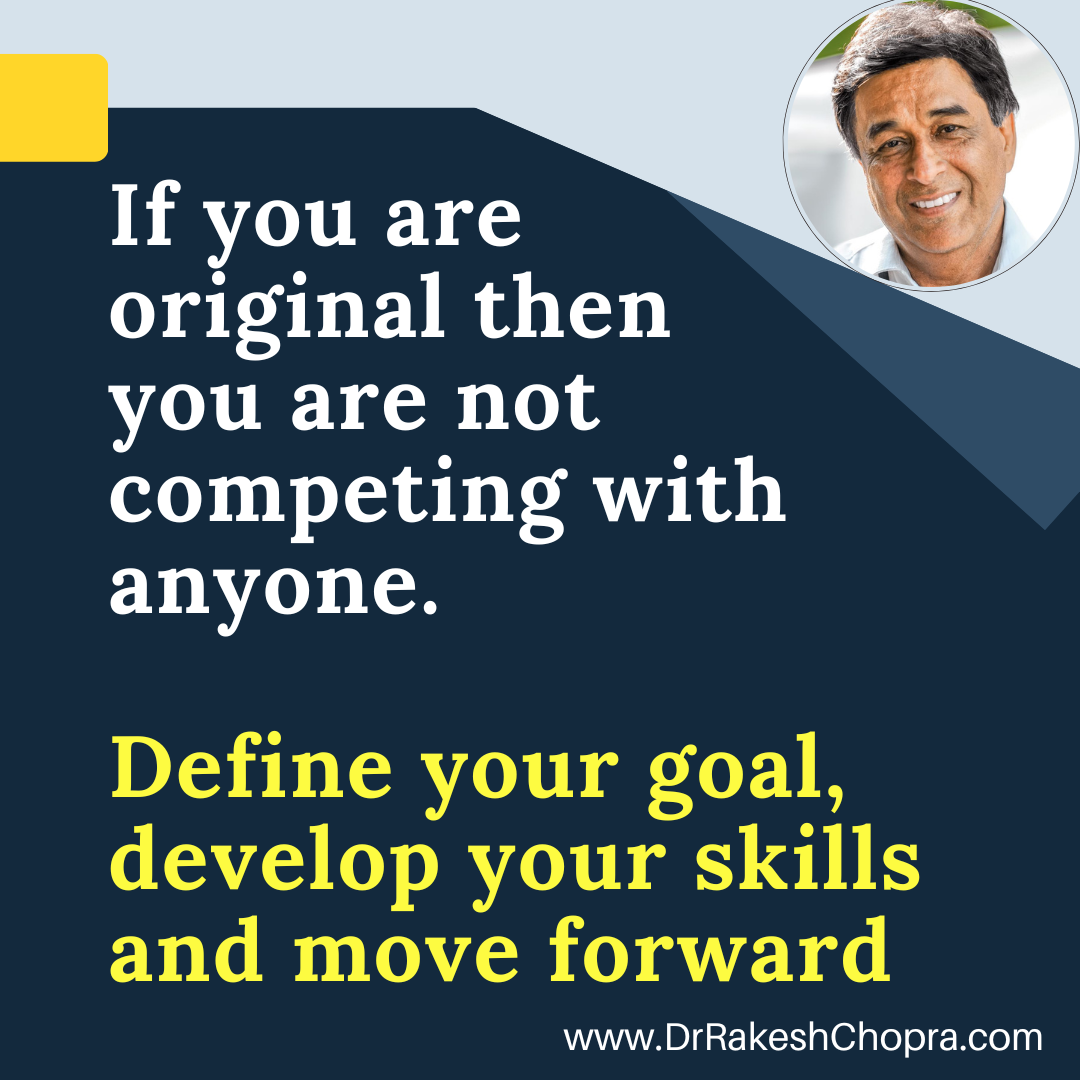 If you are original then you are not competing with anyone.

Define your goal, develop your skills and move forward

www.DrRakeshChopra.com